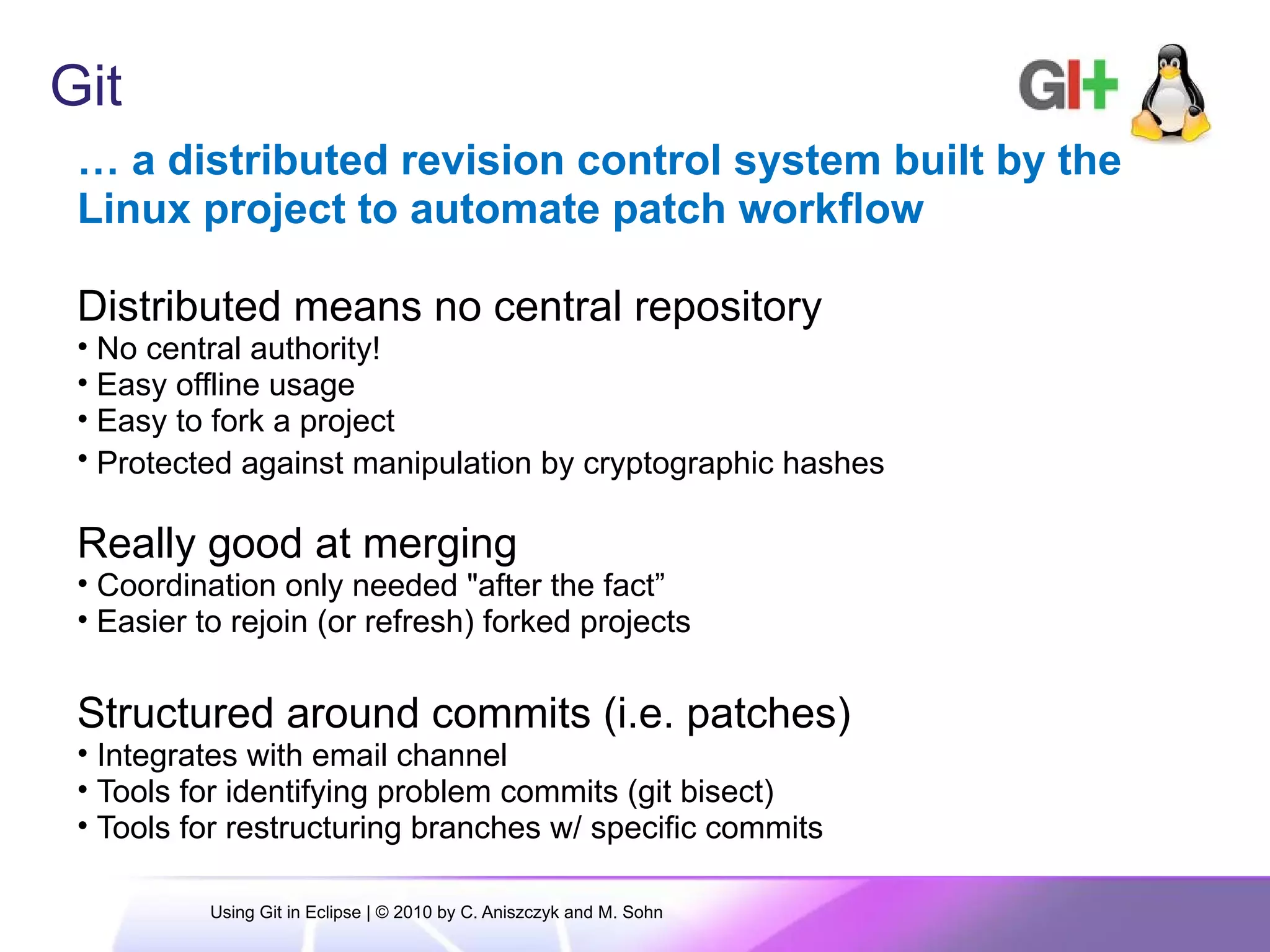 Git

GIT

… a distributed revision control system built by the Linux project to automate patch workflow

Distributed means no central repository
• No central authority!
• Easy offline usage
• Easy to fork a project
• Protected against manipulation by cryptographic hashes

Really good at merging
• Coordination only needed "after the fact”
• Easier to rejoin (or refresh) forked projects

Structured around commits (i.e. patches)
• Integrates with email channel
• Tools for identifying problem commits (git bisect)
• Tools for restructuring branches w/ specific commits

Using Git in Eclipse | © 2010 by C. Aniszczyk and M. Sohn